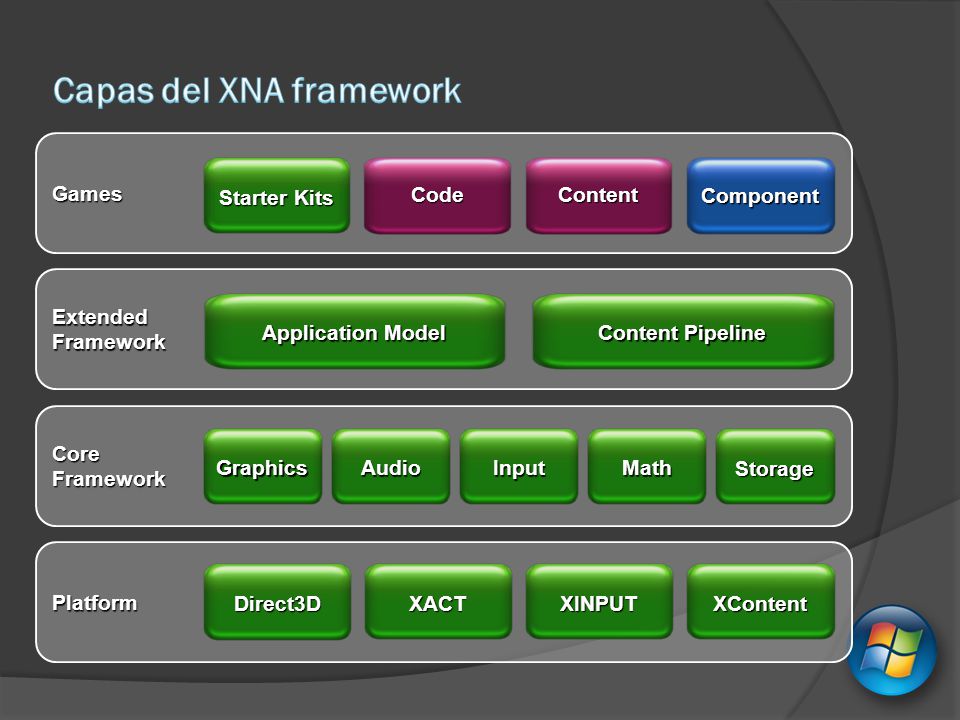 Capas del XNA framework

Games
Starter Kits
Code
Content
Component

Extended Framework
Application Model
Content Pipeline

Core Framework
Graphics
Audio
Input
Math
Storage

Platform
Direct3D
XACT
XINPUT
XContent